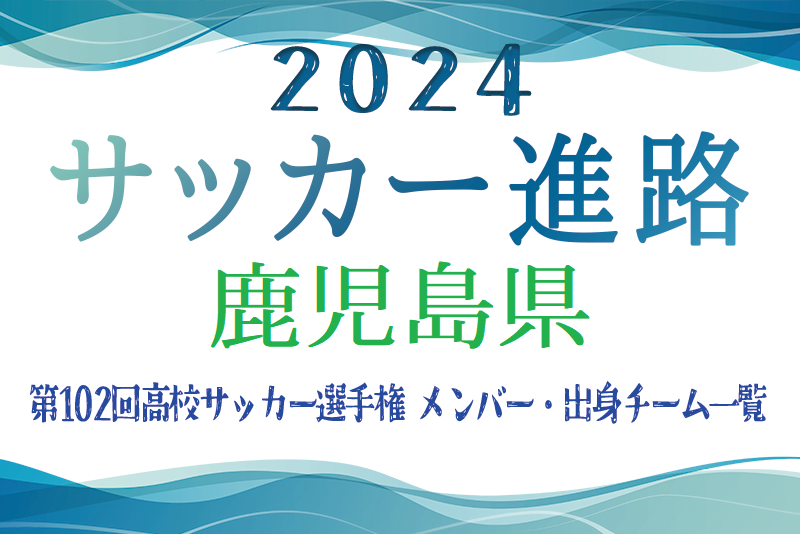 2024
サッカー進路
鹿児島県
第102回高校サッカー選手権 メンバー・出身チーム一覧